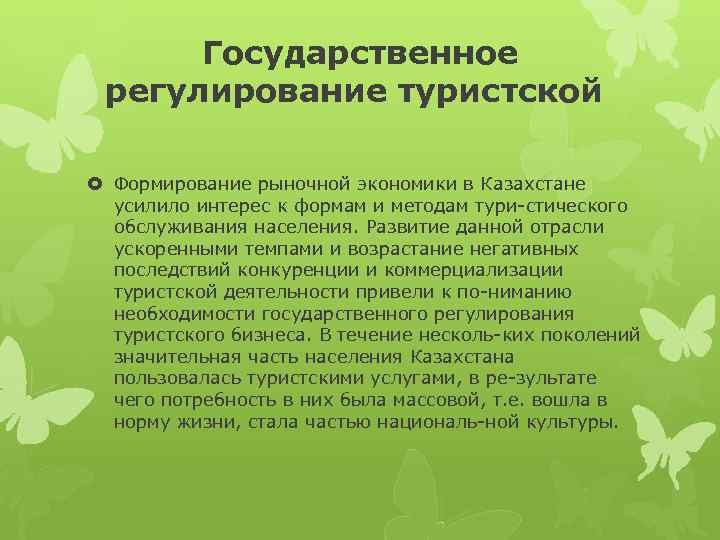 Государственное регулирование туристской

Формирование рыночной экономики в Казахстане усилило интерес к формам и методам тури-стического обслуживания населения. Развитие данной отрасли ускоренными темпами и возрастание негативных последствий конкуренции и коммерциализации туристской деятельности привели к по-ниманию необходимости государственного регулирования туристского бизнеса. В течение несколь-ких поколений значительная часть населения Казахстана пользовалась туристскими услугами, в ре-зультате чего потребность в них была массовой, т.е. вошла в норму жизни, стала частью националь-ной культуры.